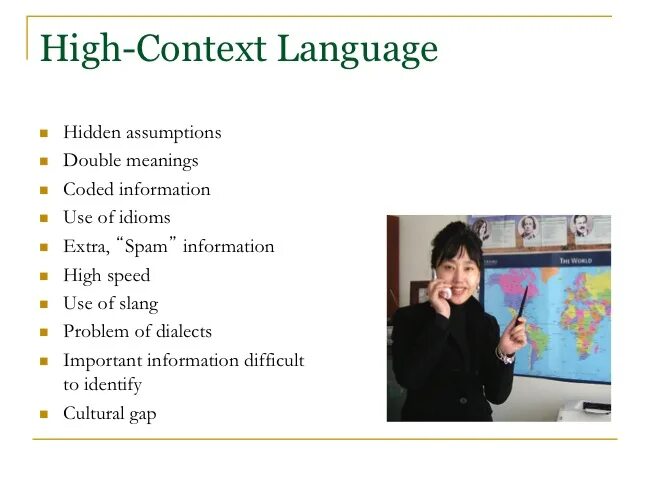 High-Context Language

- Hidden assumptions
- Double meanings
- Coded information
- Use of idioms
- Extra, “Spam” information
- High speed
- Use of slang
- Problem of dialects
- Important information difficult to identify
- Cultural gap

THE WORLD